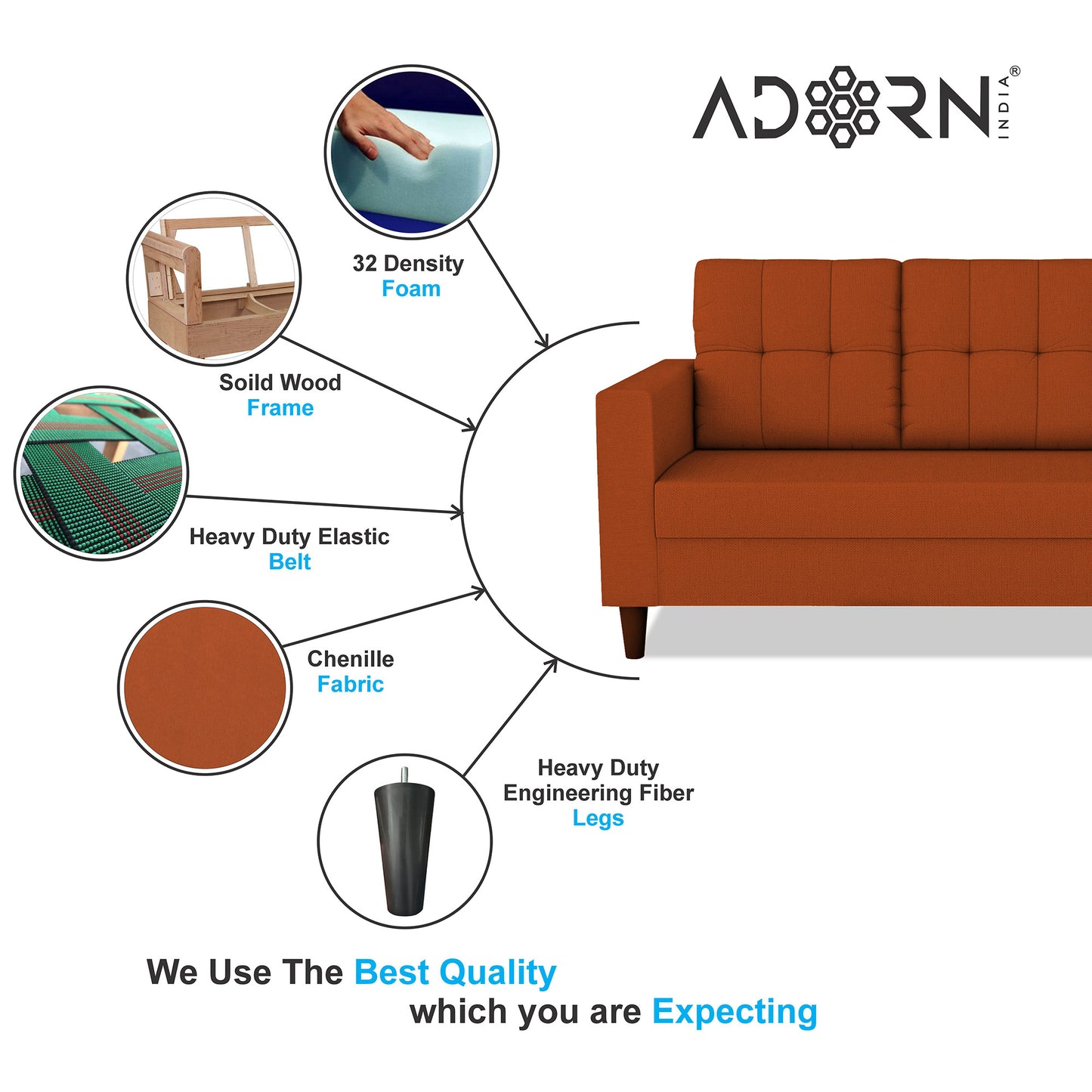 ADORN INDIA®

32 Density
Foam

Soild Wood
Frame

Heavy Duty Elastic
Belt

Chenille
Fabric

Heavy Duty
Engineering Fiber
Legs

We Use The Best Quality
which you are Expecting